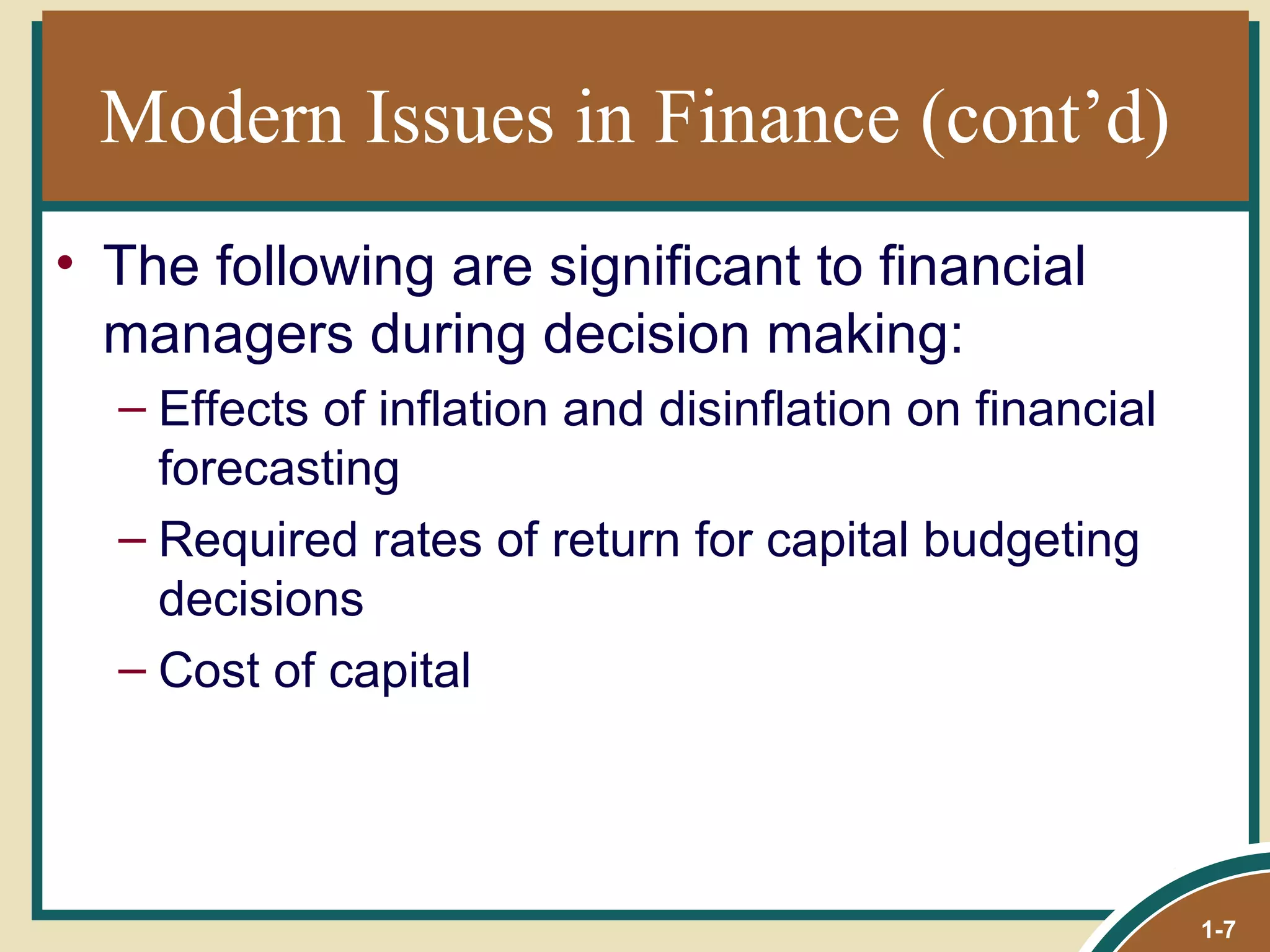 Modern Issues in Finance (cont’d)

• The following are significant to financial managers during decision making:

– Effects of inflation and disinflation on financial forecasting

– Required rates of return for capital budgeting decisions

– Cost of capital

1-7